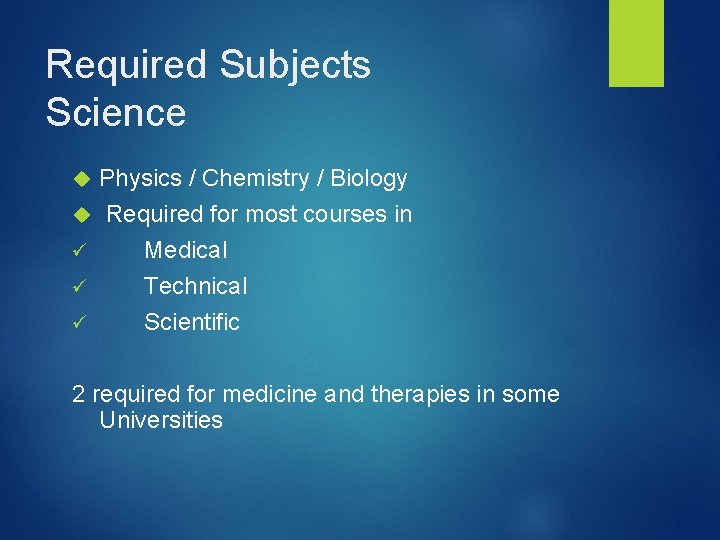 Required Subjects
Science

Physics / Chemistry / Biology

Required for most courses in

✓ Medical

✓ Technical

✓ Scientific

2 required for medicine and therapies in some Universities